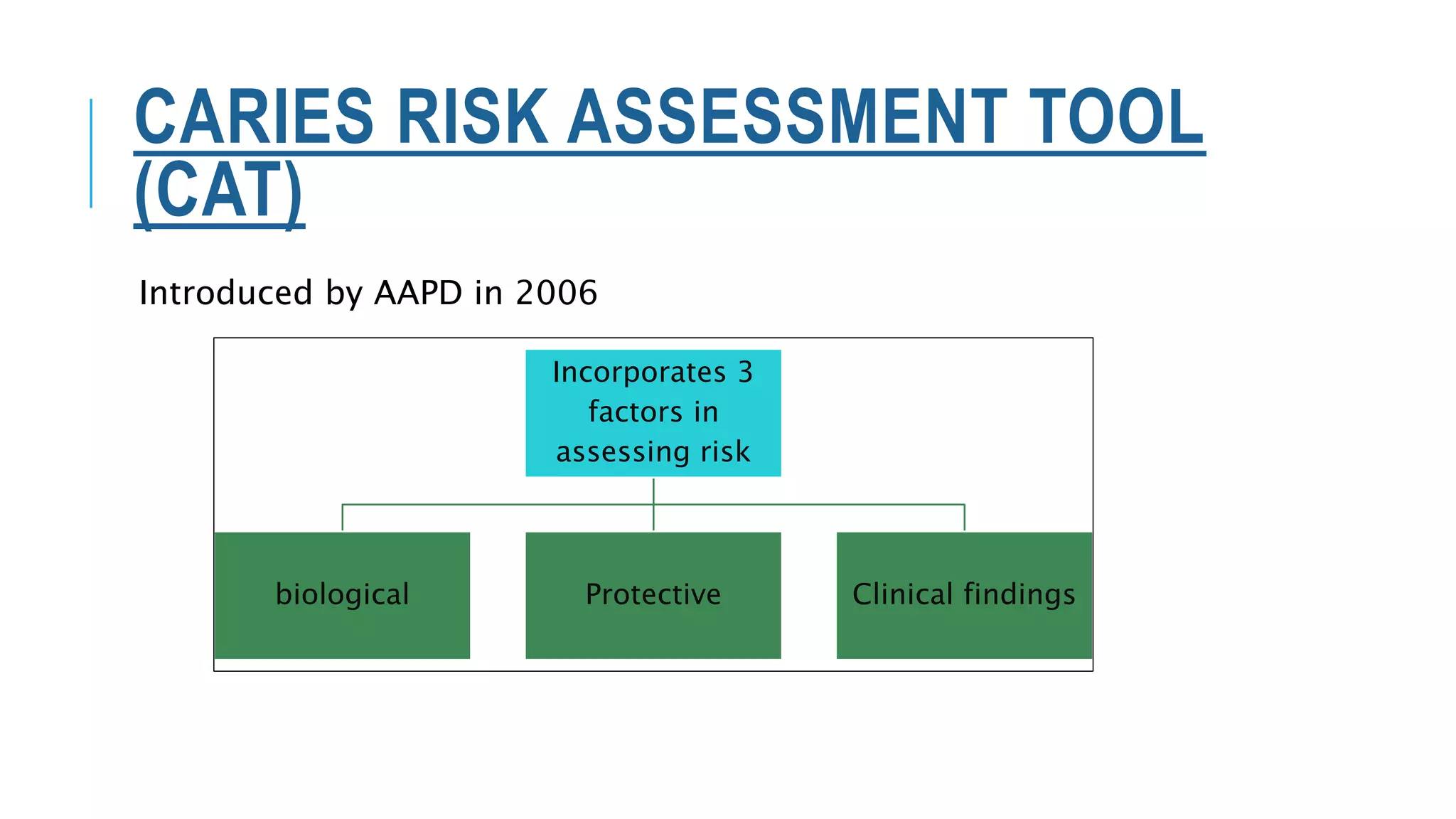 CARIES RISK ASSESSMENT TOOL (CAT)

Introduced by AAPD in 2006

Incorporates 3 factors in assessing risk

biological

Protective

Clinical findings